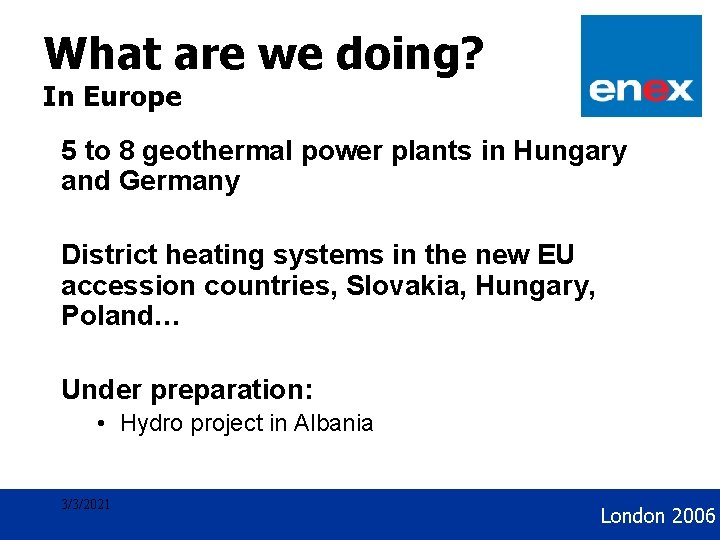 What are we doing?
In Europe

enex

5 to 8 geothermal power plants in Hungary and Germany

District heating systems in the new EU accession countries, Slovakia, Hungary, Poland…

Under preparation:
• Hydro project in Albania

3/3/2021

London 2006